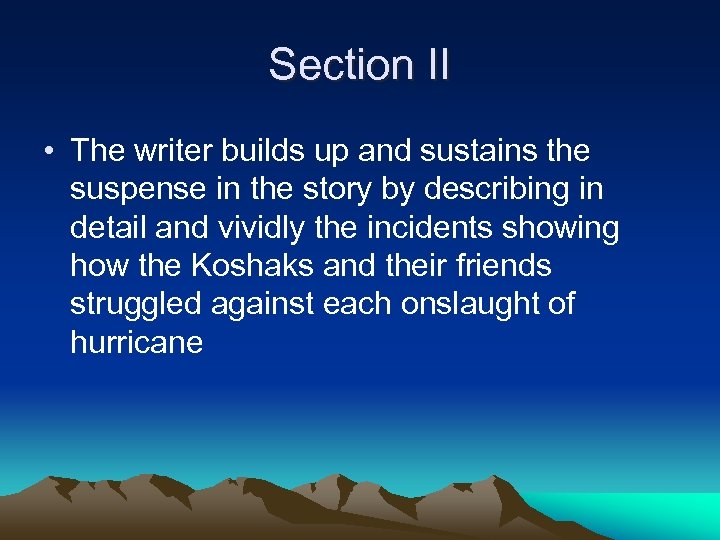 Section II

• The writer builds up and sustains the suspense in the story by describing in detail and vividly the incidents showing how the Koshaks and their friends struggled against each onslaught of hurricane